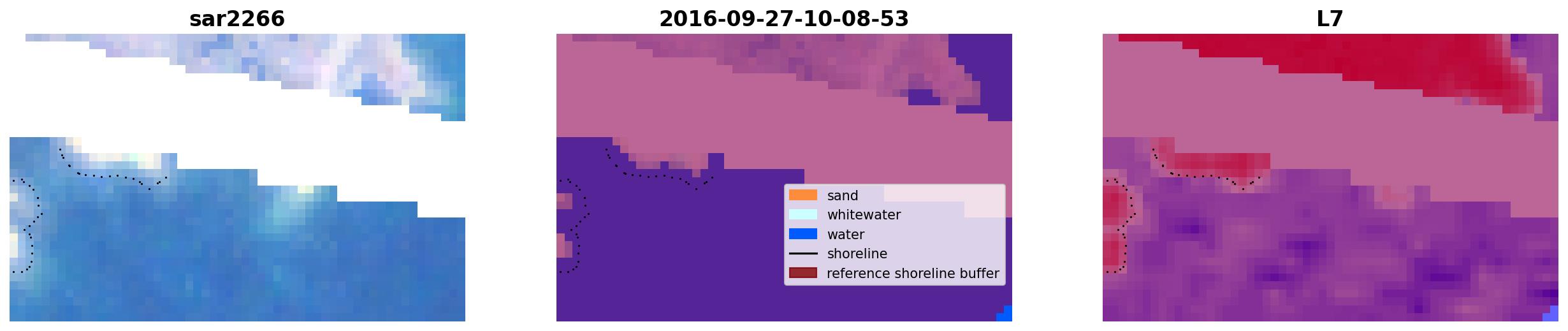 sar2266

2016-09-27-10-08-53

sand
whitewater
water
shoreline
reference shoreline buffer

L7